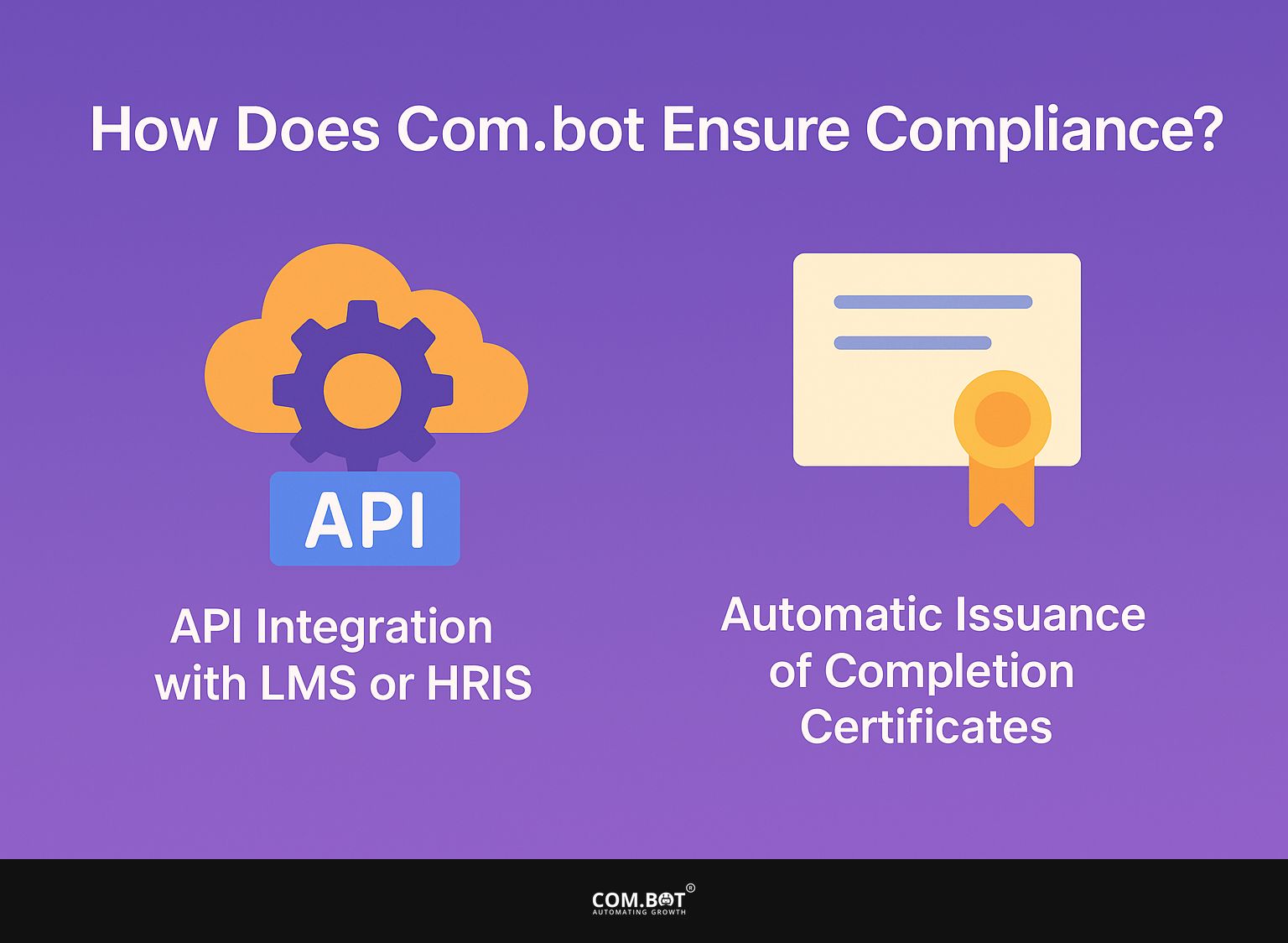 How Does Com.bot Ensure Compliance?

API

API Integration with LMS or HRIS

Automatic Issuance of Completion Certificates

COM.BOT®
AUTOMATING GROWTH